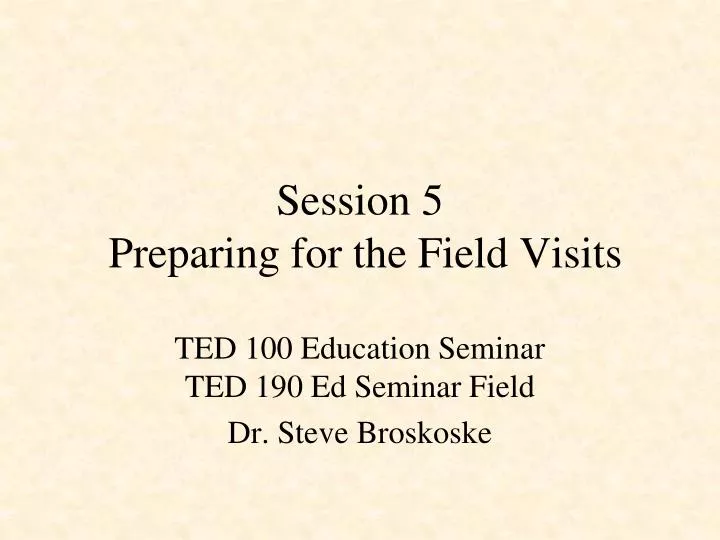 Session 5
Preparing for the Field Visits

TED 100 Education Seminar
TED 190 Ed Seminar Field

Dr. Steve Broskoske